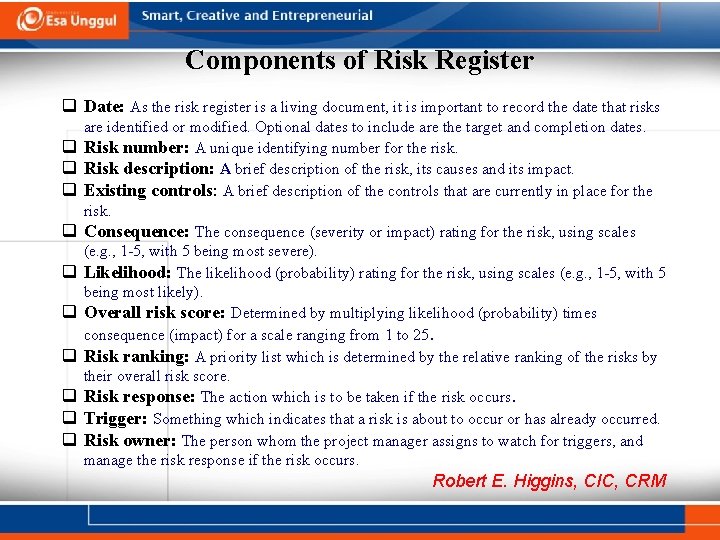 Esa Unggul

Smart, Creative and Entrepreneurial

Components of Risk Register

❑ Date: As the risk register is a living document, it is important to record the date that risks are identified or modified. Optional dates to include are the target and completion dates.
❑ Risk number: A unique identifying number for the risk.
❑ Risk description: A brief description of the risk, its causes and its impact.
❑ Existing controls: A brief description of the controls that are currently in place for the risk.
❑ Consequence: The consequence (severity or impact) rating for the risk, using scales (e.g., 1-5, with 5 being most severe).
❑ Likelihood: The likelihood (probability) rating for the risk, using scales (e.g., 1-5, with 5 being most likely).
❑ Overall risk score: Determined by multiplying likelihood (probability) times consequence (impact) for a scale ranging from 1 to 25.
❑ Risk ranking: A priority list which is determined by the relative ranking of the risks by their overall risk score.
❑ Risk response: The action which is to be taken if the risk occurs.
❑ Trigger: Something which indicates that a risk is about to occur or has already occurred.
❑ Risk owner: The person whom the project manager assigns to watch for triggers, and manage the risk response if the risk occurs.

Robert E. Higgins, CIC, CRM